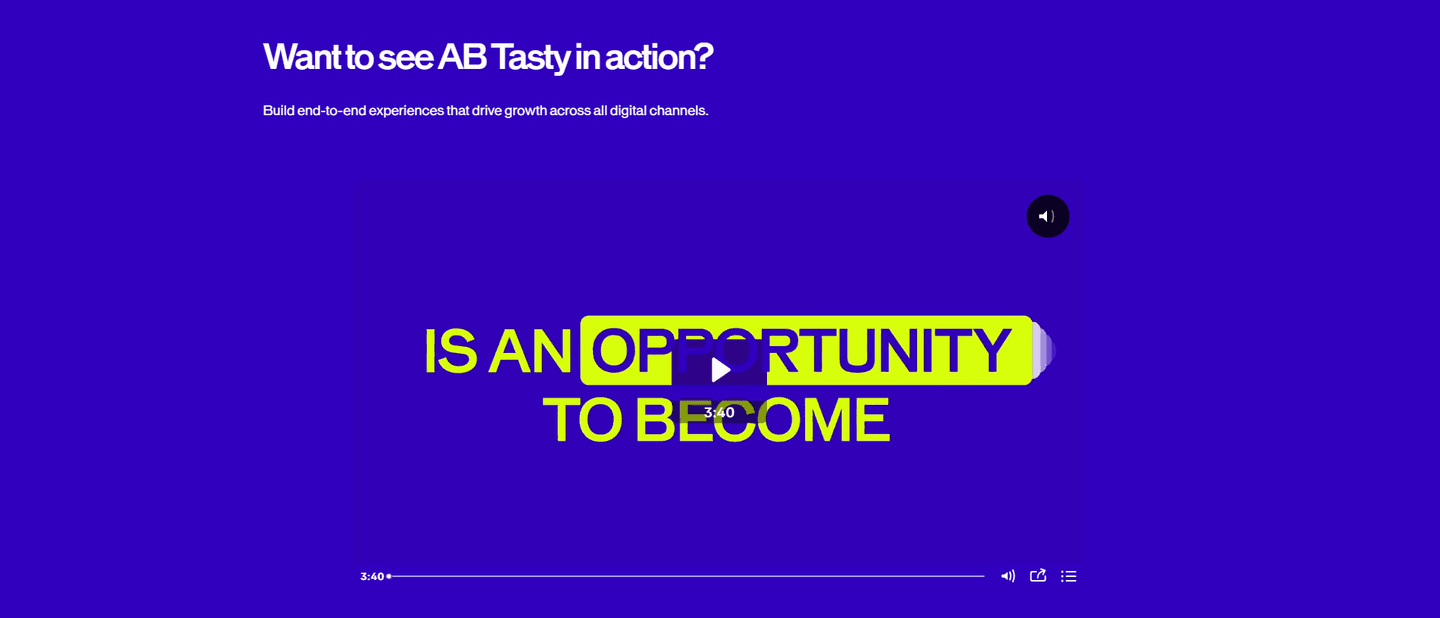 Want to see AB Tasty in action?

Build end-to-end experiences that drive growth across all digital channels.

IS AN OPPORTUNITY
TO BECOME

3:40

3:40